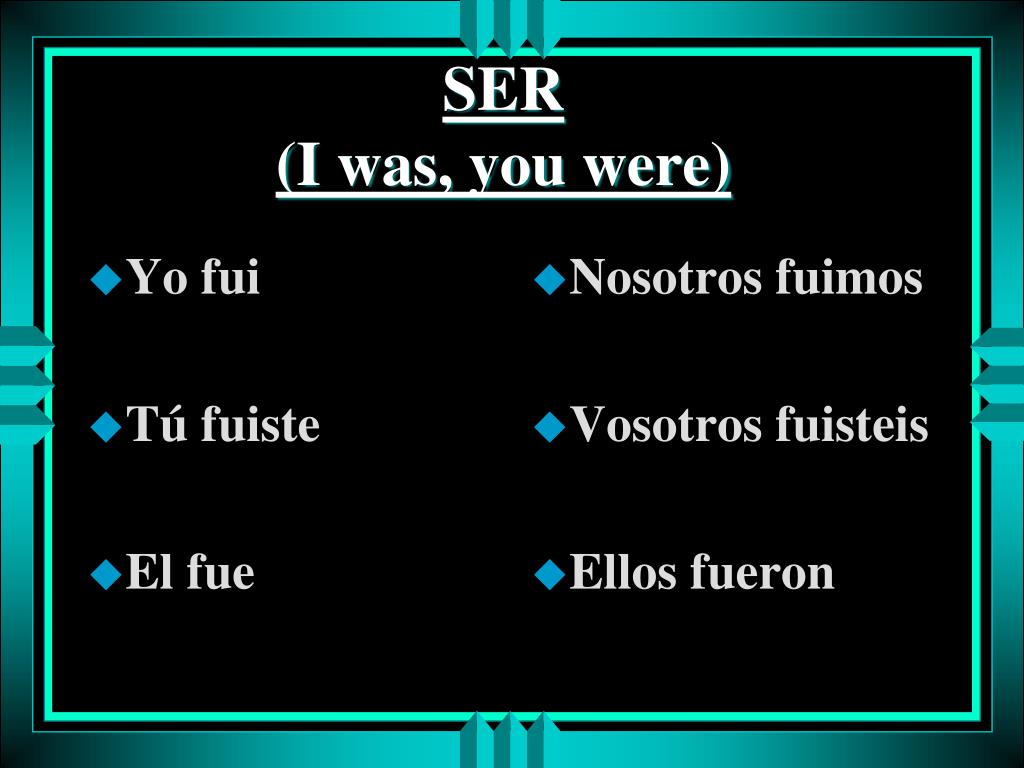 SER
(I was, you were)

Yo fui

Tú fuiste

El fue

Nosotros fuimos

Vosotros fuisteis

Ellos fueron